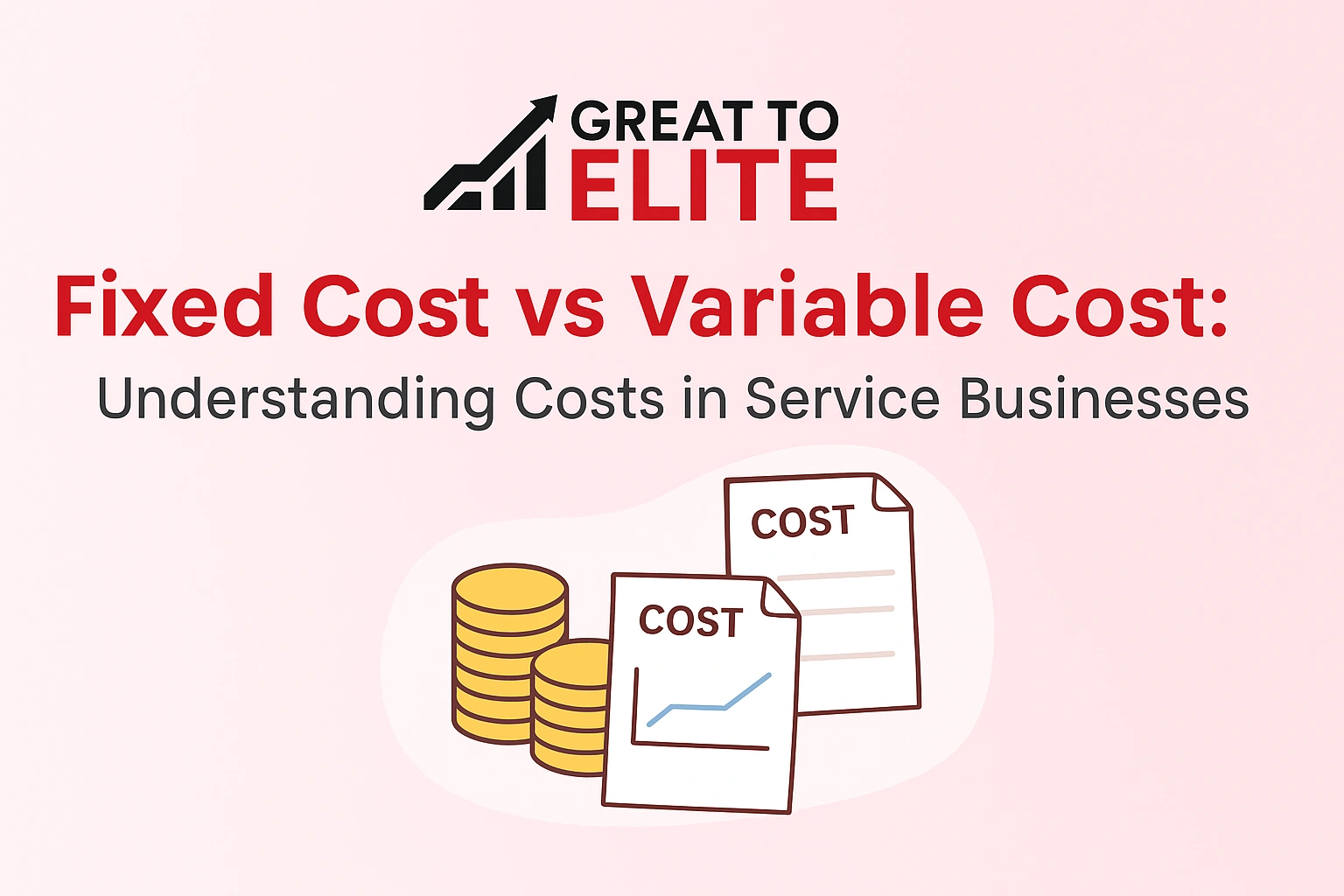 GREAT TO
ELITE

Fixed Cost vs Variable Cost:
Understanding Costs in Service Businesses

COST

COST